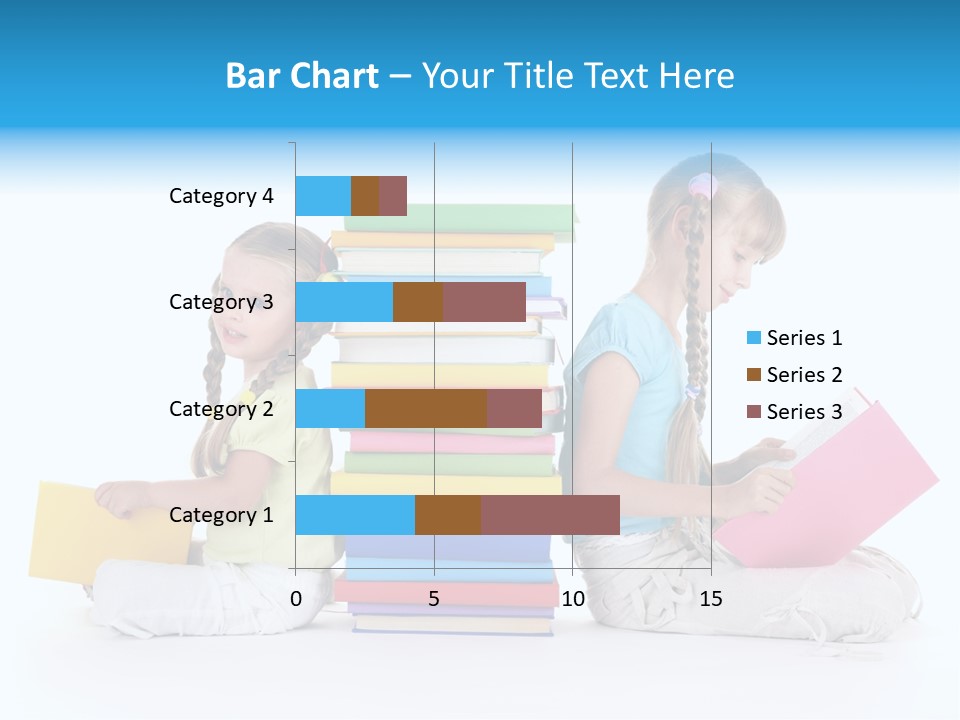 Bar Chart – Your Title Text Here

Category 4
Category 3
Category 2
Category 1

0
5
10
15

Series 1
Series 2
Series 3